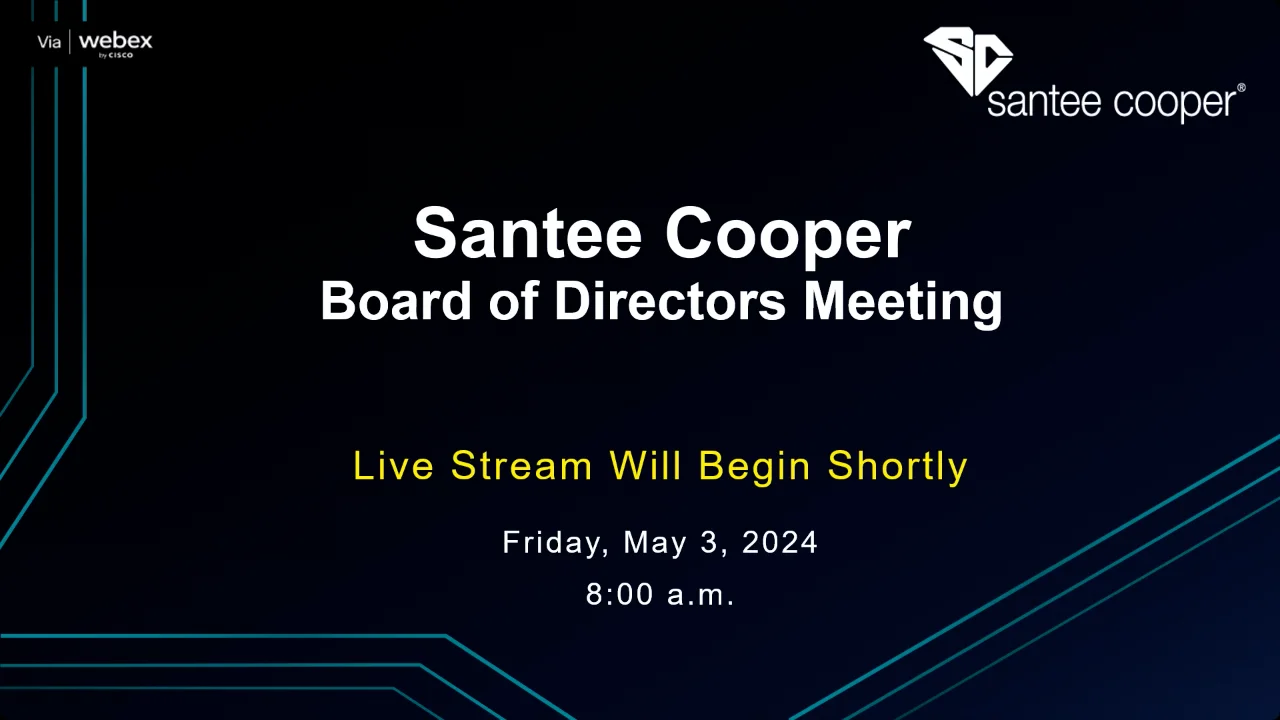 Via | webex by CISCO

SC santee cooper®

Santee Cooper
Board of Directors Meeting

Live Stream Will Begin Shortly

Friday, May 3, 2024

8:00 a.m.